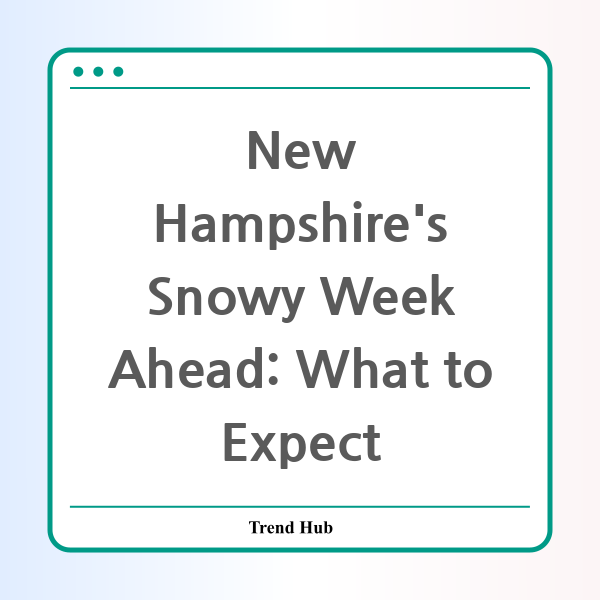 New Hampshire's Snowy Week Ahead: What to Expect

Trend Hub